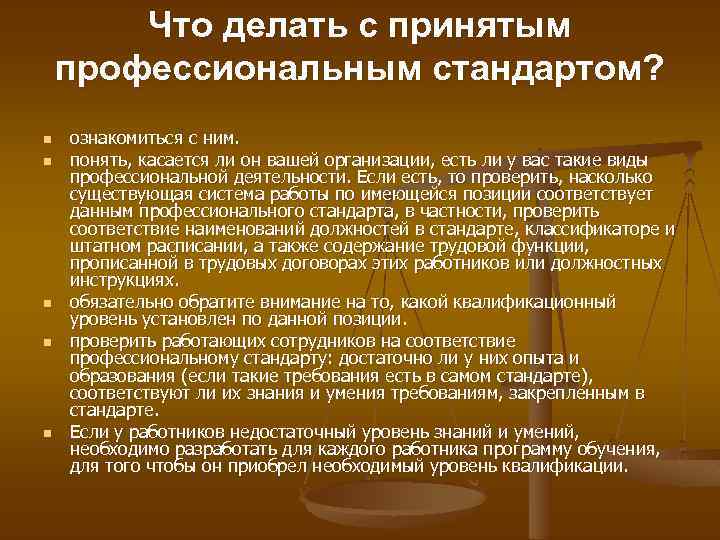 Что делать с принятым профессиональным стандартом?

- ознакомиться с ним.
- понять, касается ли он вашей организации, есть ли у вас такие виды профессиональной деятельности. Если есть, то проверить, насколько существующая система работы по имеющейся позиции соответствует данным профессионального стандарта, в частности, проверить соответствие наименований должностей в стандарте, классификаторе и штатном расписании, а также содержание трудовой функции, прописанной в трудовых договорах этих работников или должностных инструкциях.
- обязательно обратите внимание на то, какой квалификационный уровень установлен по данной позиции.
- проверить работающих сотрудников на соответствие профессиональному стандарту: достаточно ли у них опыта и образования (если такие требования есть в самом стандарте), соответствуют ли их знания и умения требованиям, закрепленным в стандарте.
- Если у работников недостаточный уровень знаний и умений, необходимо разработать для каждого работника программу обучения, для того чтобы он приобрел необходимый уровень квалификации.